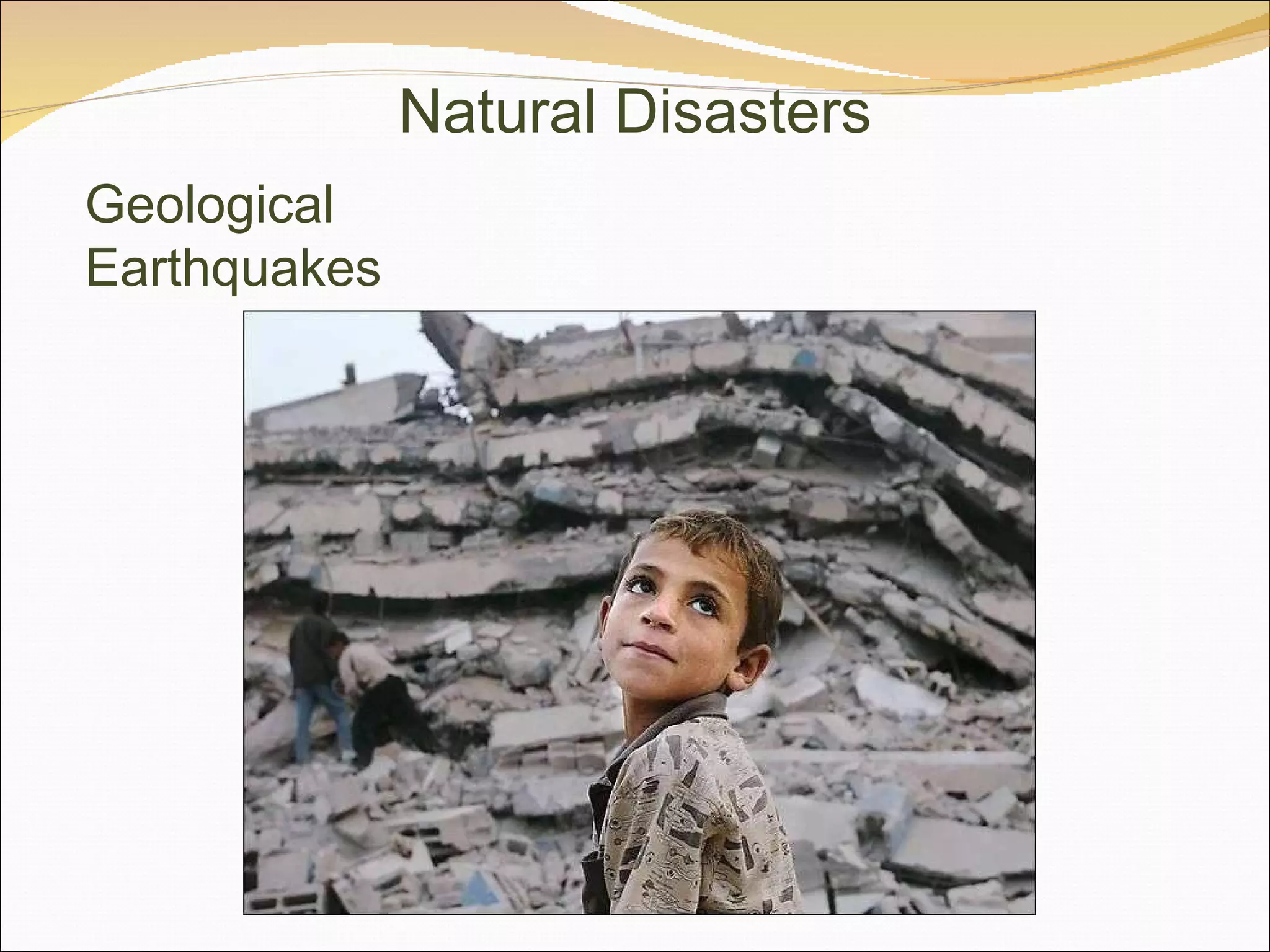 Natural Disasters

Geological
Earthquakes